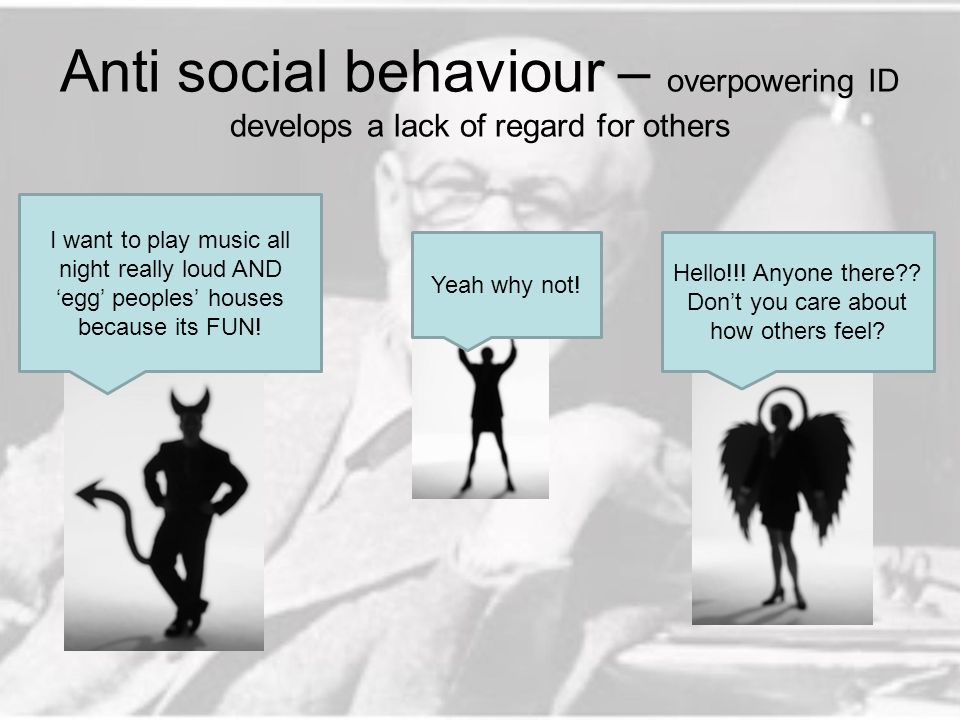 Anti social behaviour – overpowering ID develops a lack of regard for others

I want to play music all night really loud AND ‘egg’ peoples’ houses because its FUN!

Yeah why not!

Hello!!! Anyone there?? Don’t you care about how others feel?